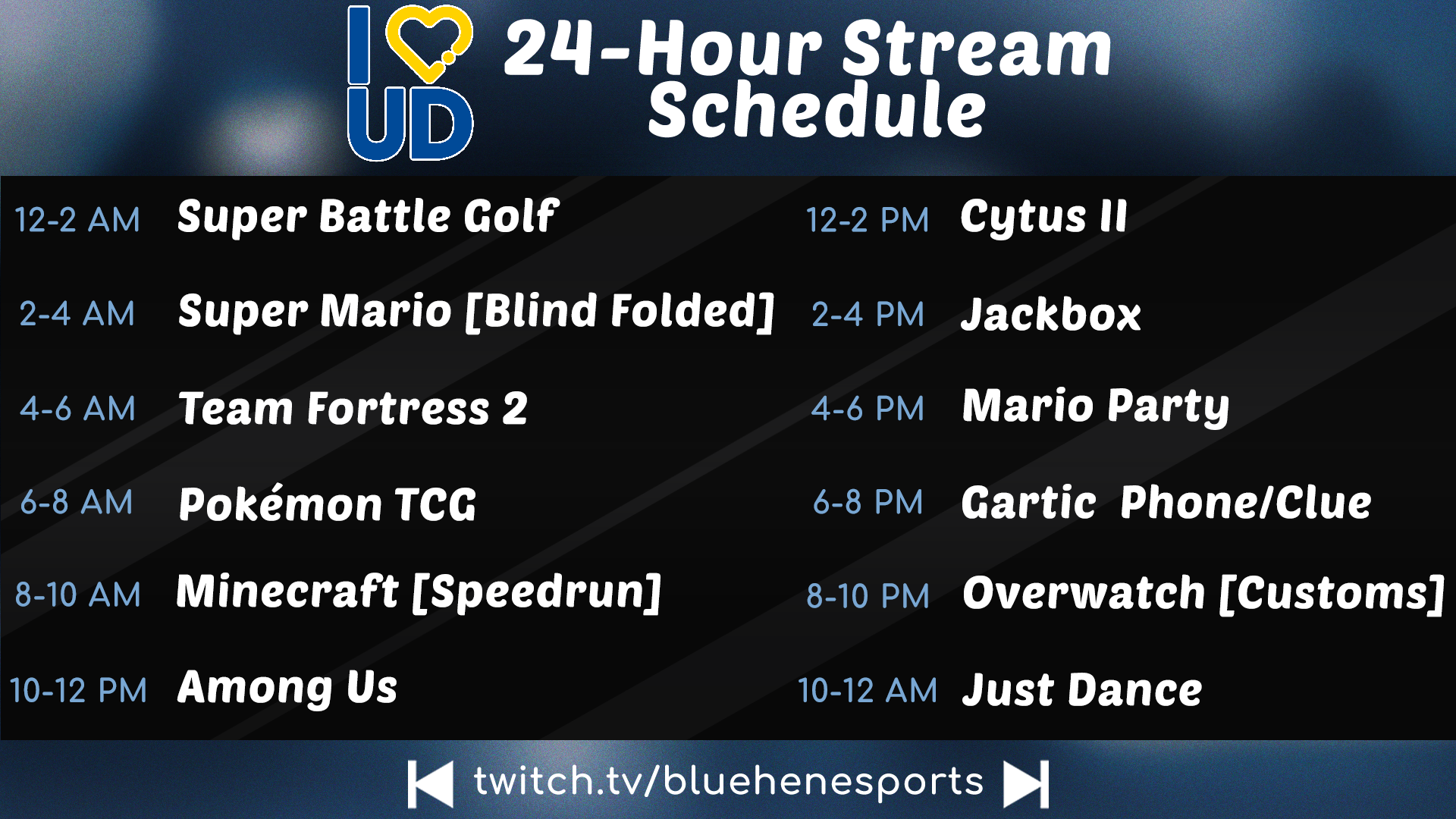 I UD

24-Hour Stream Schedule

12-2 AM Super Battle Golf
2-4 AM Super Mario [Blind Folded]
4-6 AM Team Fortress 2
6-8 AM Pokémon TCG
8-10 AM Minecraft [Speedrun]
10-12 PM Among Us

12-2 PM Cytus II
2-4 PM Jackbox
4-6 PM Mario Party
6-8 PM Gartic Phone/Clue
8-10 PM Overwatch [Customs]
10-12 AM Just Dance

twitch.tv/bluehenesports